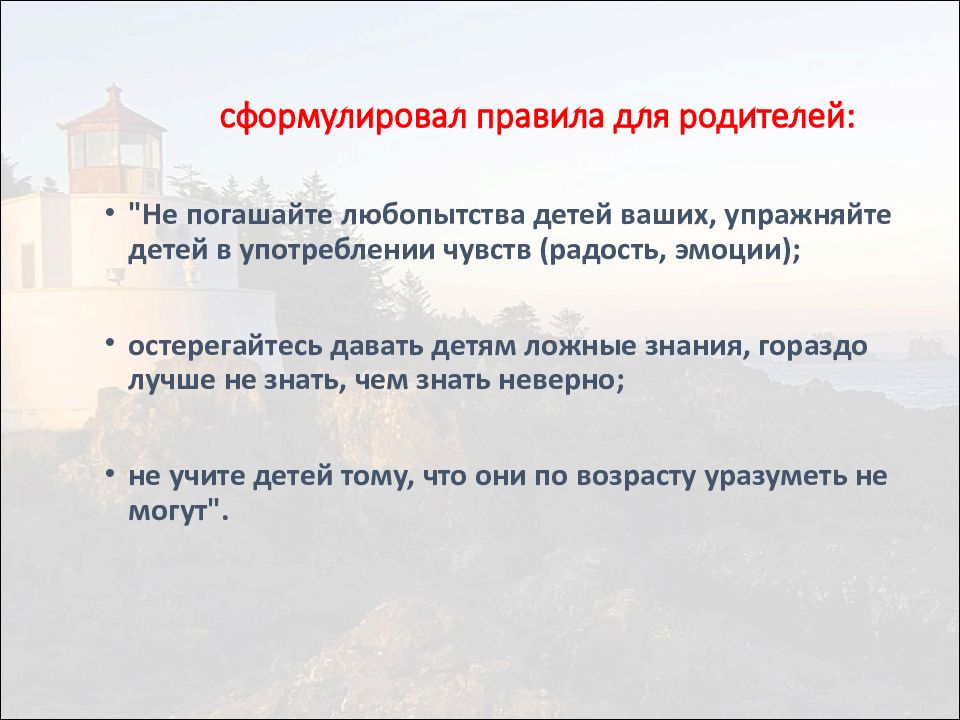 сформулировал правила для родителей:

• "Не погашайте любопытства детей ваших, упражняйте детей в употреблении чувств (радость, эмоции);

• остерегайтесь давать детям ложные знания, гораздо лучше не знать, чем знать неверно;

• не учите детей тому, что они по возрасту уразуметь не могут".